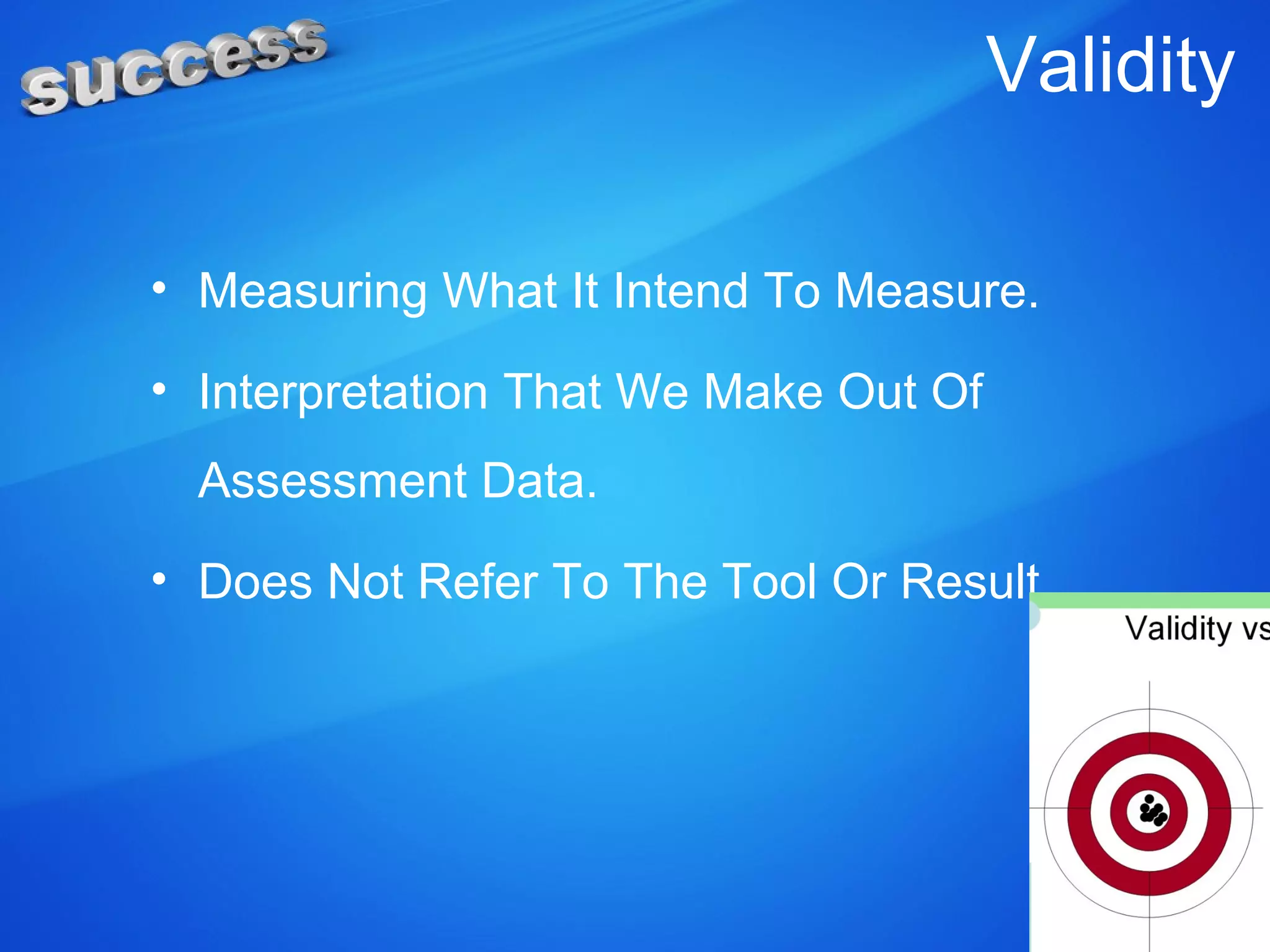 success

Validity

• Measuring What It Intend To Measure.

• Interpretation That We Make Out Of Assessment Data.

• Does Not Refer To The Tool Or Result

Validity vs